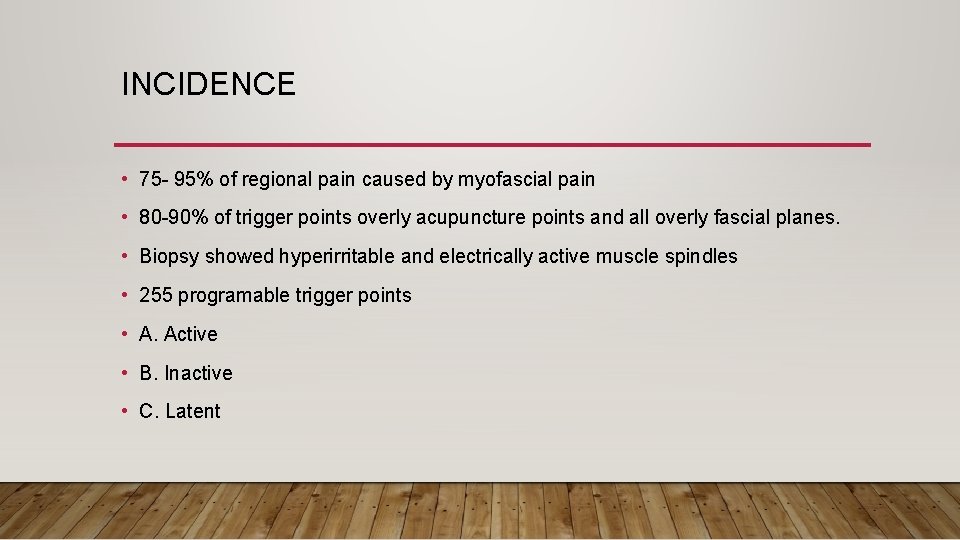 INCIDENCE

• 75- 95% of regional pain caused by myofascial pain

• 80-90% of trigger points overly acupuncture points and all overly fascial planes.

• Biopsy showed hyperirritable and electrically active muscle spindles

• 255 programable trigger points

• A. Active

• B. Inactive

• C. Latent